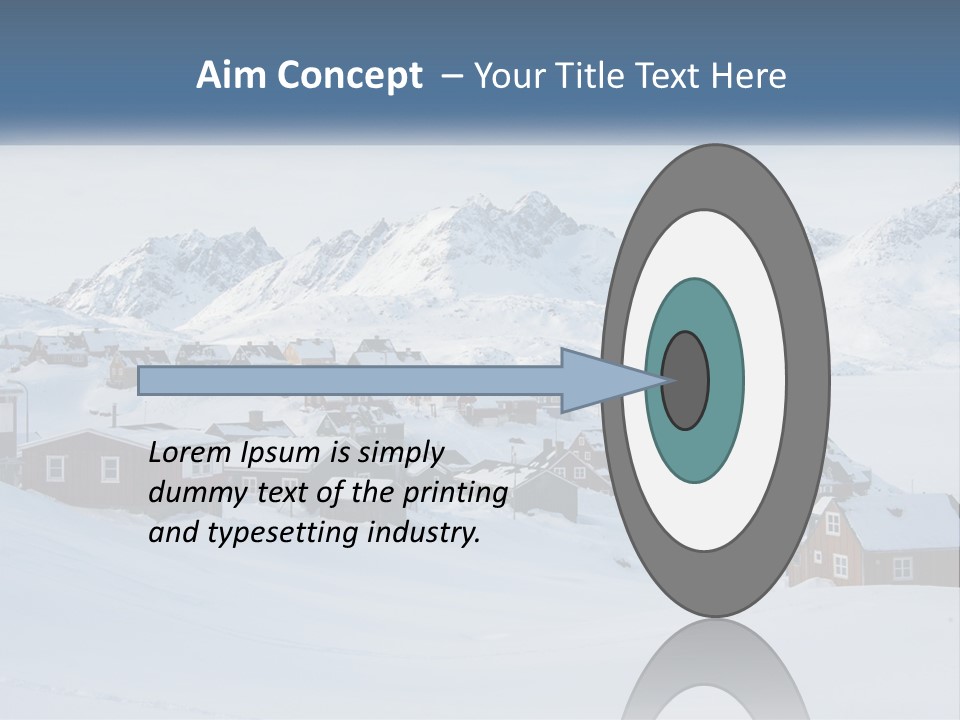 Aim Concept – Your Title Text Here

Lorem Ipsum is simply dummy text of the printing and typesetting industry.